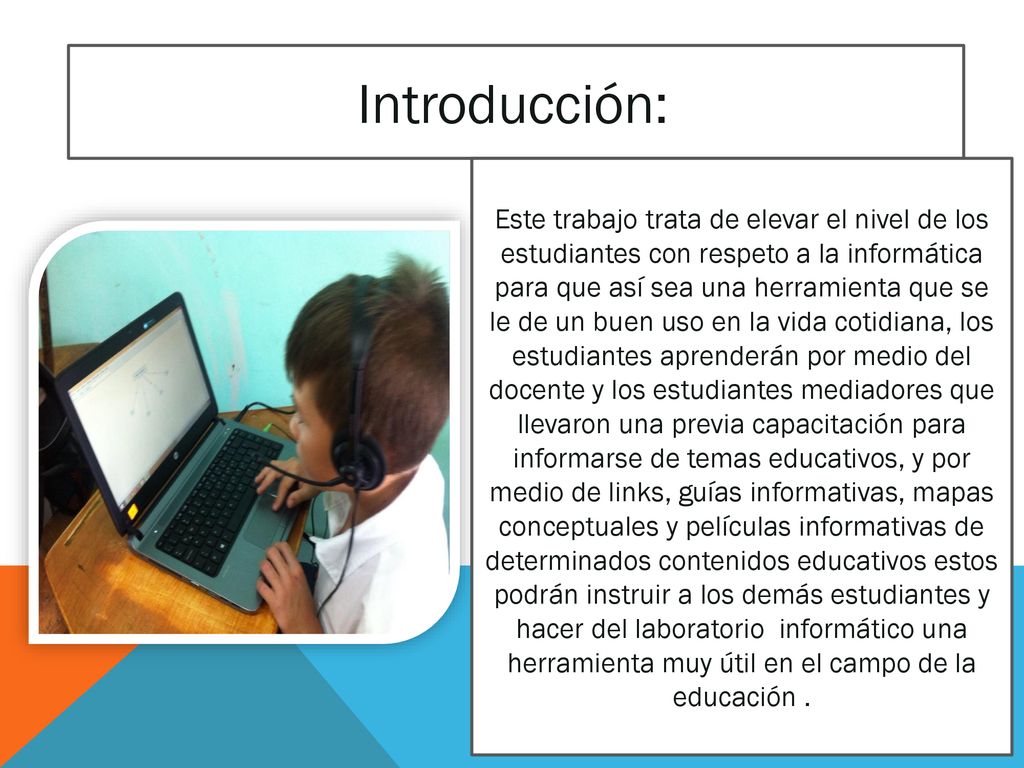 Introducción:

Este trabajo trata de elevar el nivel de los estudiantes con respeto a la informática para que así sea una herramienta que se le de un buen uso en la vida cotidiana, los estudiantes aprenderán por medio del docente y los estudiantes mediadores que llevaron una previa capacitación para informarse de temas educativos, y por medio de links, guías informativas, mapas conceptuales y películas informativas de determinados contenidos educativos estos podrán instruir a los demás estudiantes y hacer del laboratorio informático una herramienta muy útil en el campo de la educación .